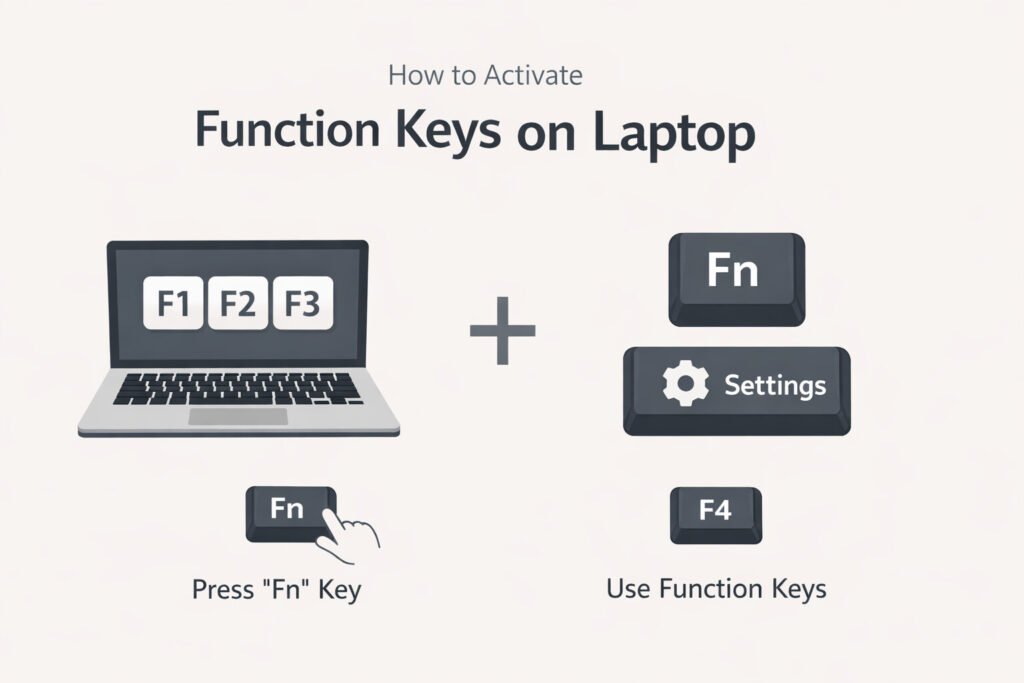 How to Activate
Function Keys on Laptop

F1 F2 F3

+

Fn

Settings

Fn

Press "Fn" Key

F4

Use Function Keys